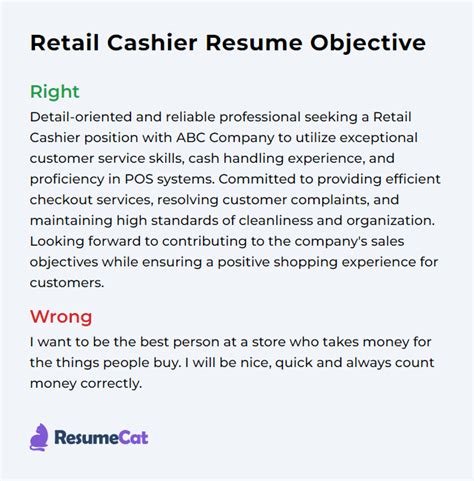 Retail Cashier Resume Objective

Right

Detail-oriented and reliable professional seeking a Retail Cashier position with ABC Company to utilize exceptional customer service skills, cash handling experience, and proficiency in POS systems. Committed to providing efficient checkout services, resolving customer complaints, and maintaining high standards of cleanliness and organization. Looking forward to contributing to the company's sales objectives while ensuring a positive shopping experience for customers.

Wrong

I want to be the best person at a store who takes money for the things people buy. I will be nice, quick and always count money correctly.

ResumeCat